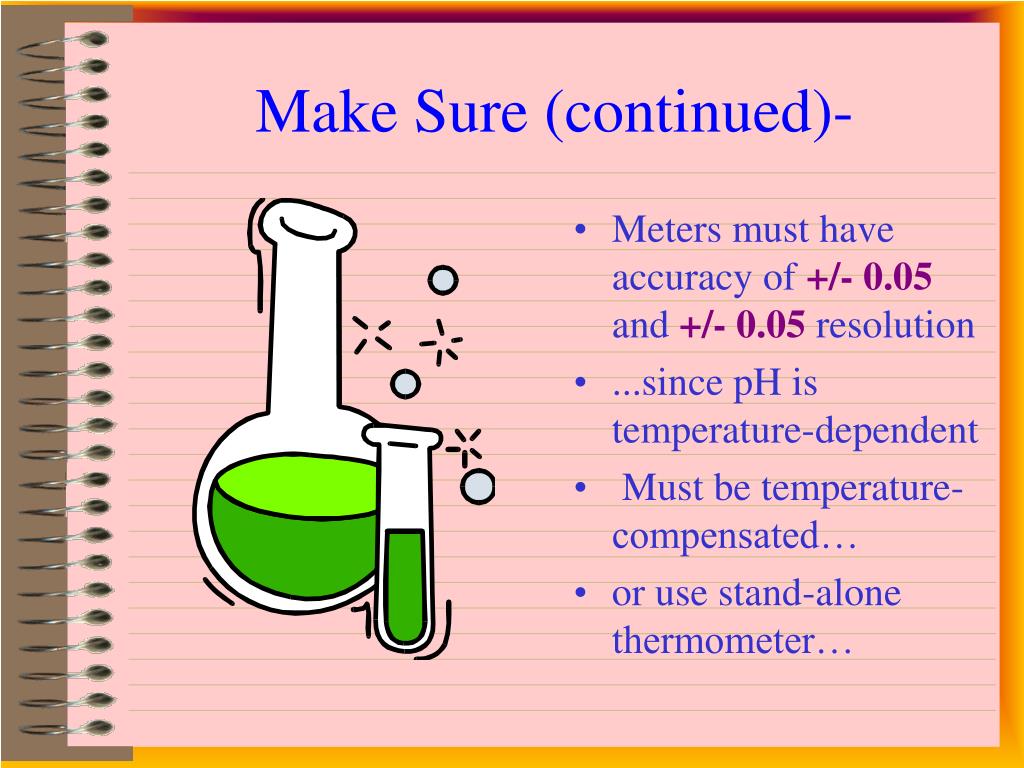 Make Sure (continued)-

• Meters must have accuracy of +/- 0.05 and +/- 0.05 resolution
• ...since pH is temperature-dependent
• Must be temperature-compensated…
• or use stand-alone thermometer…